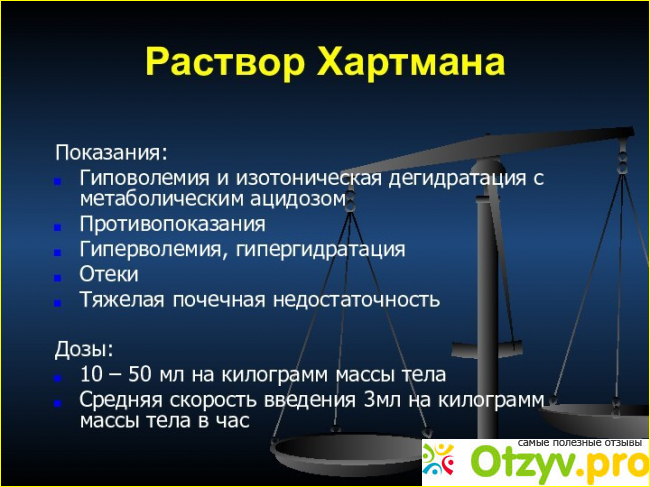 Раствор Хартмана

Показания:
- Гиповолемия и изотоническая дегидратация с метаболическим ацидозом
- Противопоказания
- Гиперволемия, гипергидратация
- Отеки
- Тяжелая почечная недостаточность

Дозы:
- 10 – 50 мл на килограмм массы тела
- Средняя скорость введения 3мл на килограмм массы тела в час

самые полезные отзывы
Otzyv.pro